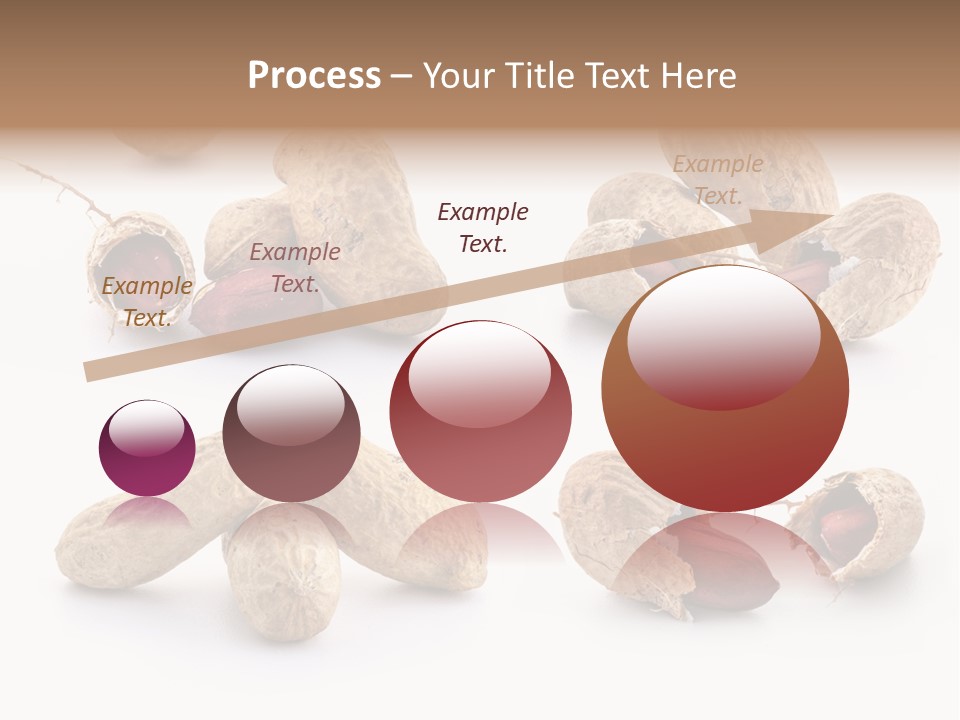 Process – Your Title Text Here

Example Text.

Example Text.

Example Text.

Example Text.